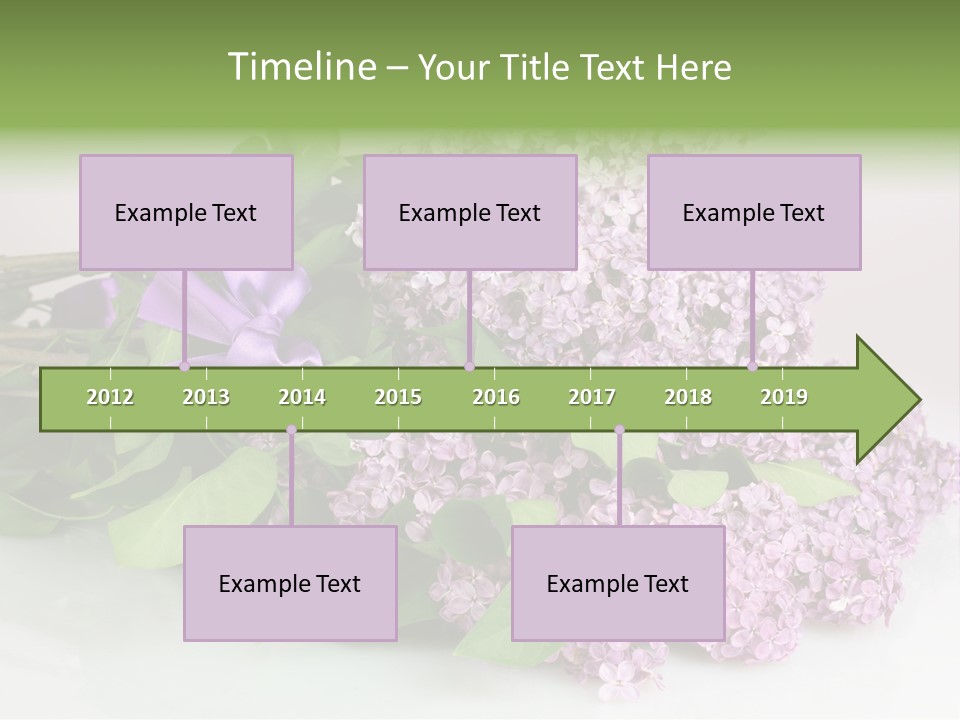 Timeline – Your Title Text Here

Example Text

Example Text

Example Text

2012 2013 2014 2015 2016 2017 2018 2019

Example Text

Example Text